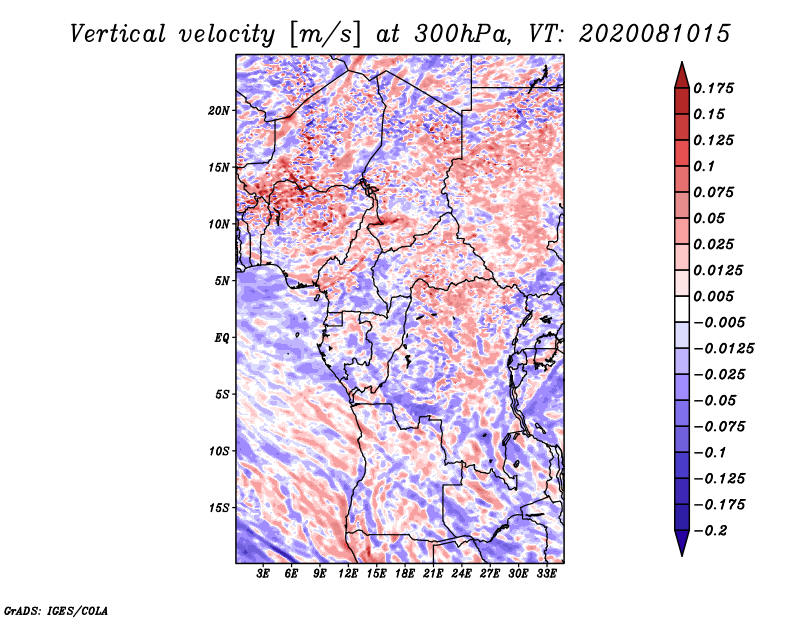 Vertical velocity [m/s] at 300hPa, VT: 2020081015

20N
15N
10N
5N
EQ
5S
10S
15S

3E 6E 9E 12E 15E 18E 21E 24E 27E 30E 33E

0.175
0.15
0.125
0.1
0.075
0.05
0.025
0.0125
0.005
−0.005
−0.0125
−0.025
−0.05
−0.075
−0.1
−0.125
−0.175
−0.2

GrADS: IGES/COLA